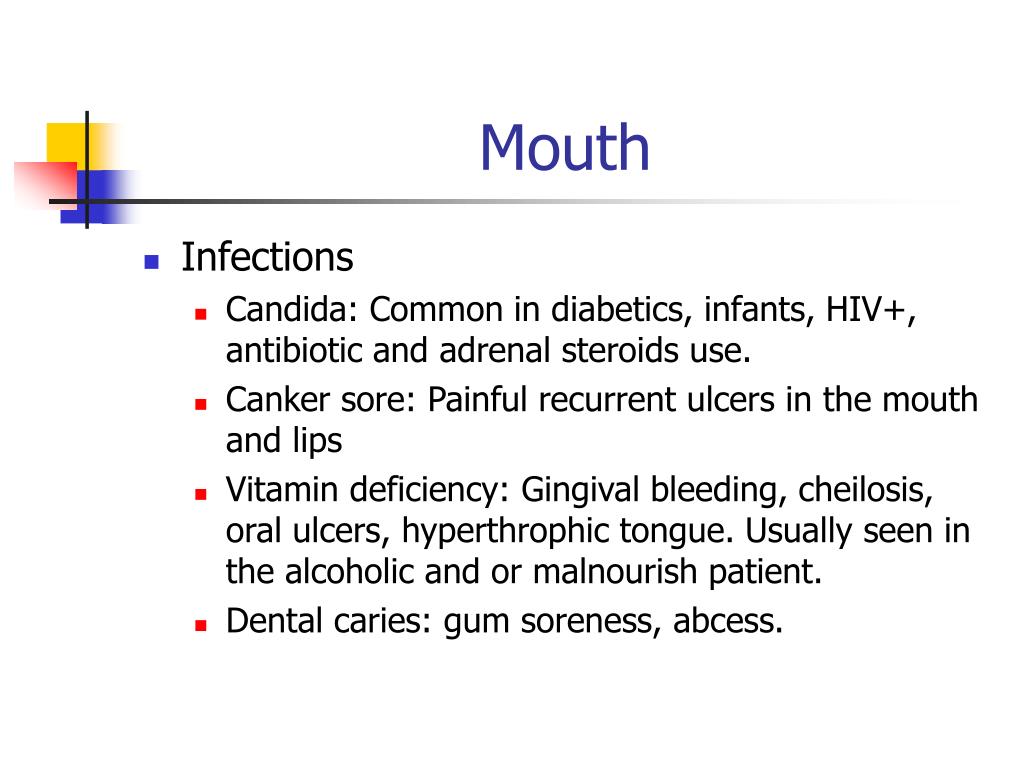 Mouth

- Infections
  - Candida: Common in diabetics, infants, HIV+, antibiotic and adrenal steroids use.
  - Canker sore: Painful recurrent ulcers in the mouth and lips
  - Vitamin deficiency: Gingival bleeding, cheilosis, oral ulcers, hyperthrophic tongue. Usually seen in the alcoholic and or malnourish patient.
  - Dental caries: gum soreness, abcess.